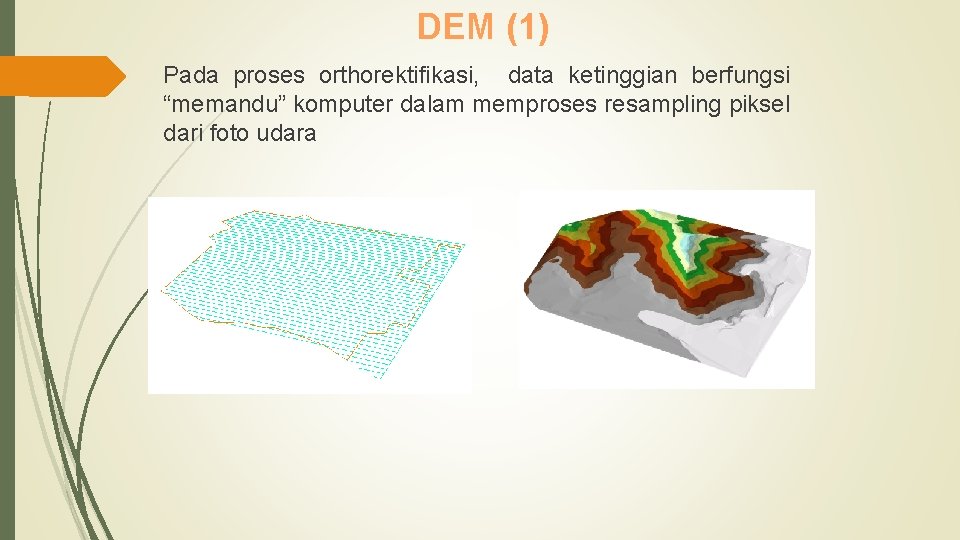 DEM (1)

Pada proses orthorektifikasi, data ketinggian berfungsi “memandu” komputer dalam memproses resampling piksel dari foto udara